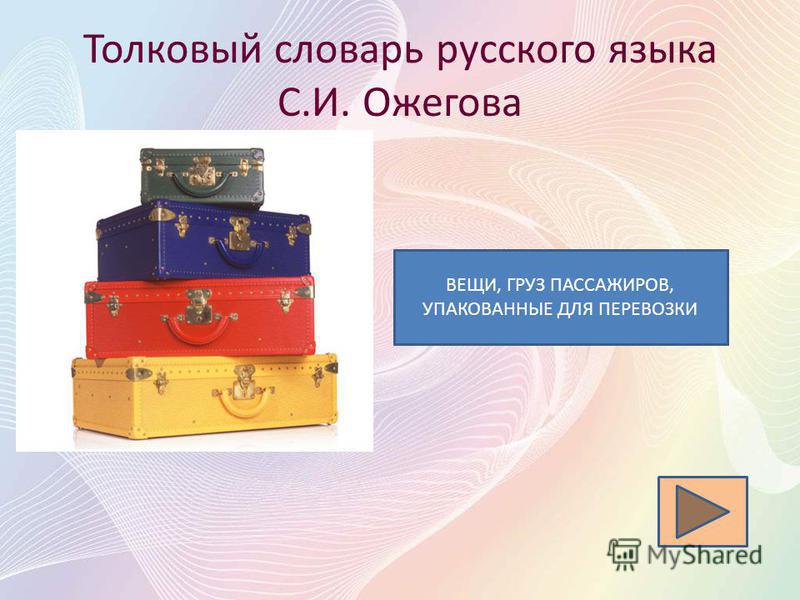 Толковый словарь русского языка С.И. Ожегова

ВЕЩИ, ГРУЗ ПАССАЖИРОВ, УПАКОВАННЫЕ ДЛЯ ПЕРЕВОЗКИ

MyShared